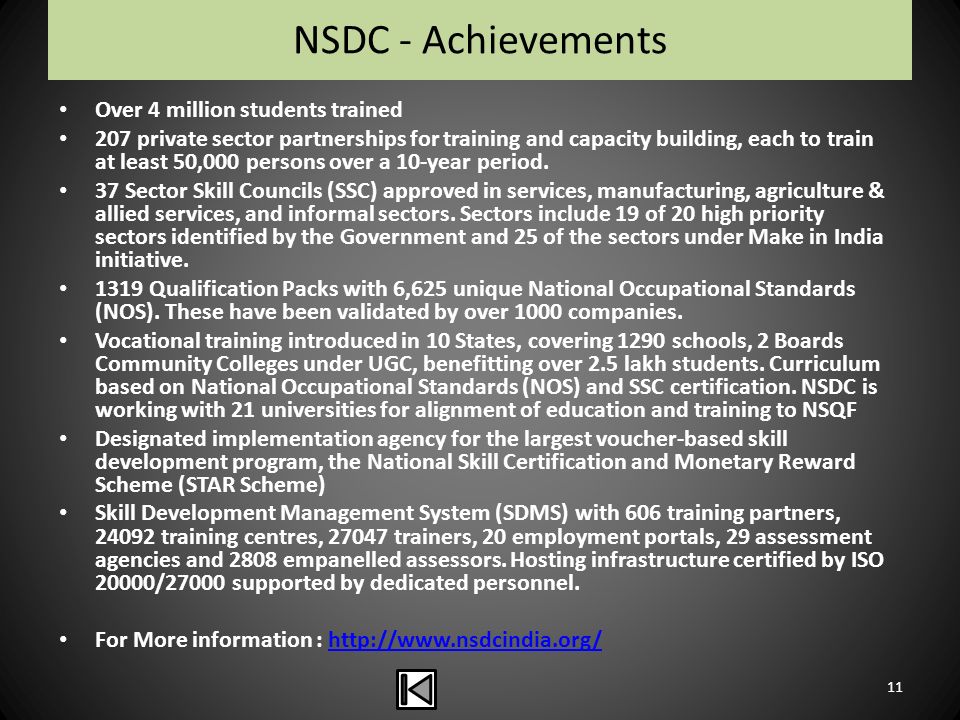 NSDC - Achievements

• Over 4 million students trained

• 207 private sector partnerships for training and capacity building, each to train at least 50,000 persons over a 10-year period.

• 37 Sector Skill Councils (SSC) approved in services, manufacturing, agriculture & allied services, and informal sectors. Sectors include 19 of 20 high priority sectors identified by the Government and 25 of the sectors under Make in India initiative.

• 1319 Qualification Packs with 6,625 unique National Occupational Standards (NOS). These have been validated by over 1000 companies.

• Vocational training introduced in 10 States, covering 1290 schools, 2 Boards Community Colleges under UGC, benefitting over 2.5 lakh students. Curriculum based on National Occupational Standards (NOS) and SSC certification. NSDC is working with 21 universities for alignment of education and training to NSQF

• Designated implementation agency for the largest voucher-based skill development program, the National Skill Certification and Monetary Reward Scheme (STAR Scheme)

• Skill Development Management System (SDMS) with 606 training partners, 24092 training centres, 27047 trainers, 20 employment portals, 29 assessment agencies and 2808 empanelled assessors. Hosting infrastructure certified by ISO 20000/27000 supported by dedicated personnel.

• For More information : http://www.nsdcindia.org/

11